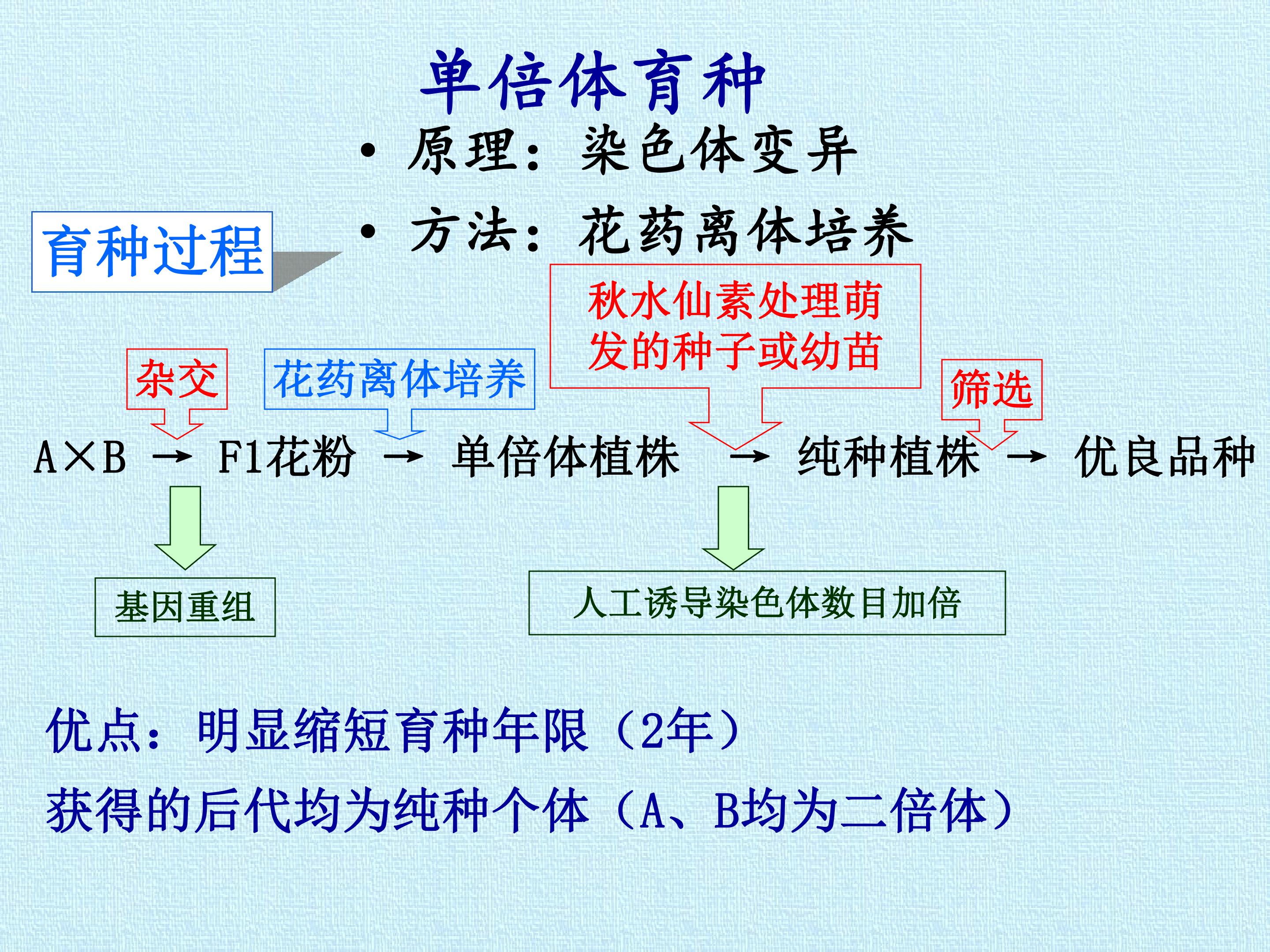 单倍体育种

• 原理：染色体变异

• 方法：花药离体培养

育种过程

秋水仙素处理萌发的种子或幼苗

杂交

花药离体培养

筛选

A×B → F1花粉 → 单倍体植株 → 纯种植株 → 优良品种

基因重组

人工诱导染色体数目加倍

优点：明显缩短育种年限（2年）

获得的后代均为纯种个体（A、B均为二倍体）